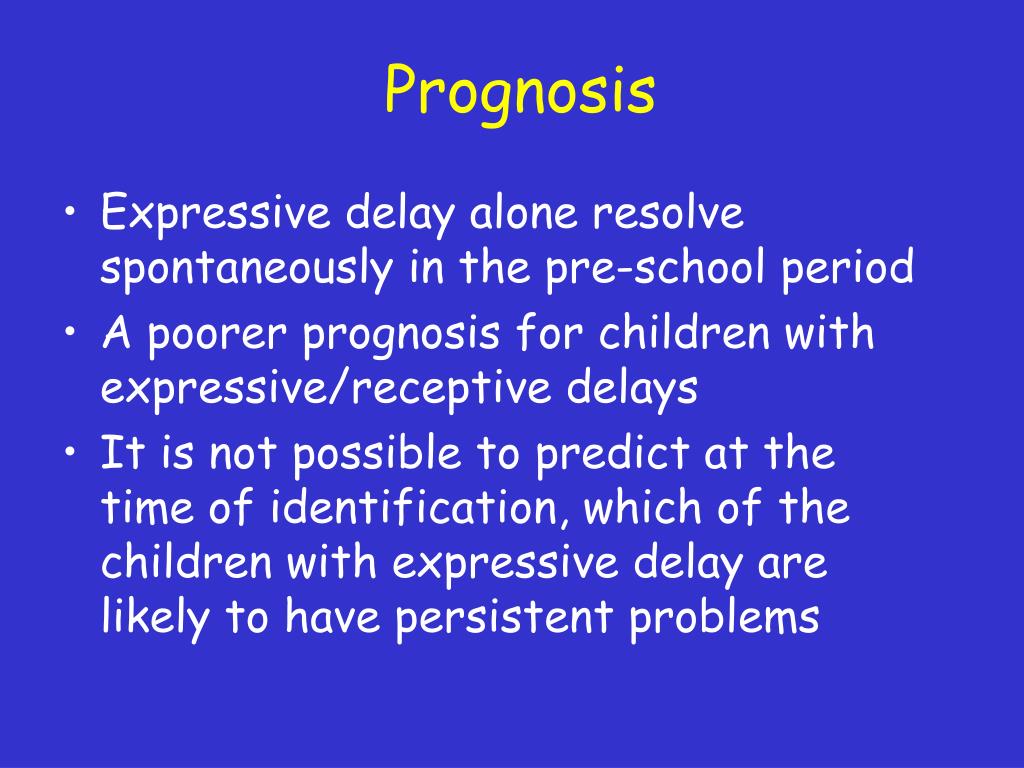 Prognosis

• Expressive delay alone resolve spontaneously in the pre-school period
• A poorer prognosis for children with expressive/receptive delays
• It is not possible to predict at the time of identification, which of the children with expressive delay are likely to have persistent problems